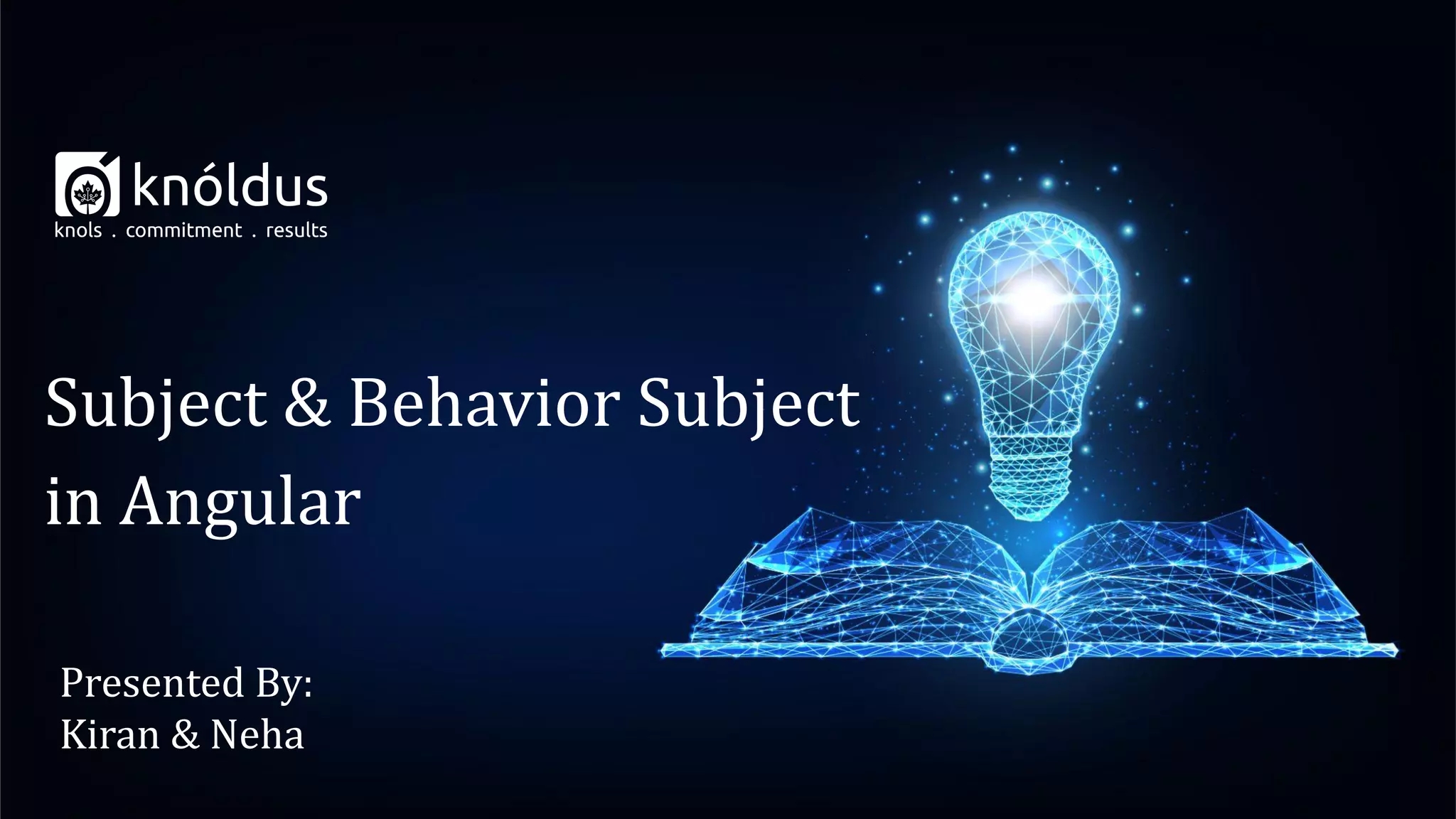 knóldus
knols . commitment . results

Subject & Behavior Subject in Angular

Presented By:
Kiran & Neha